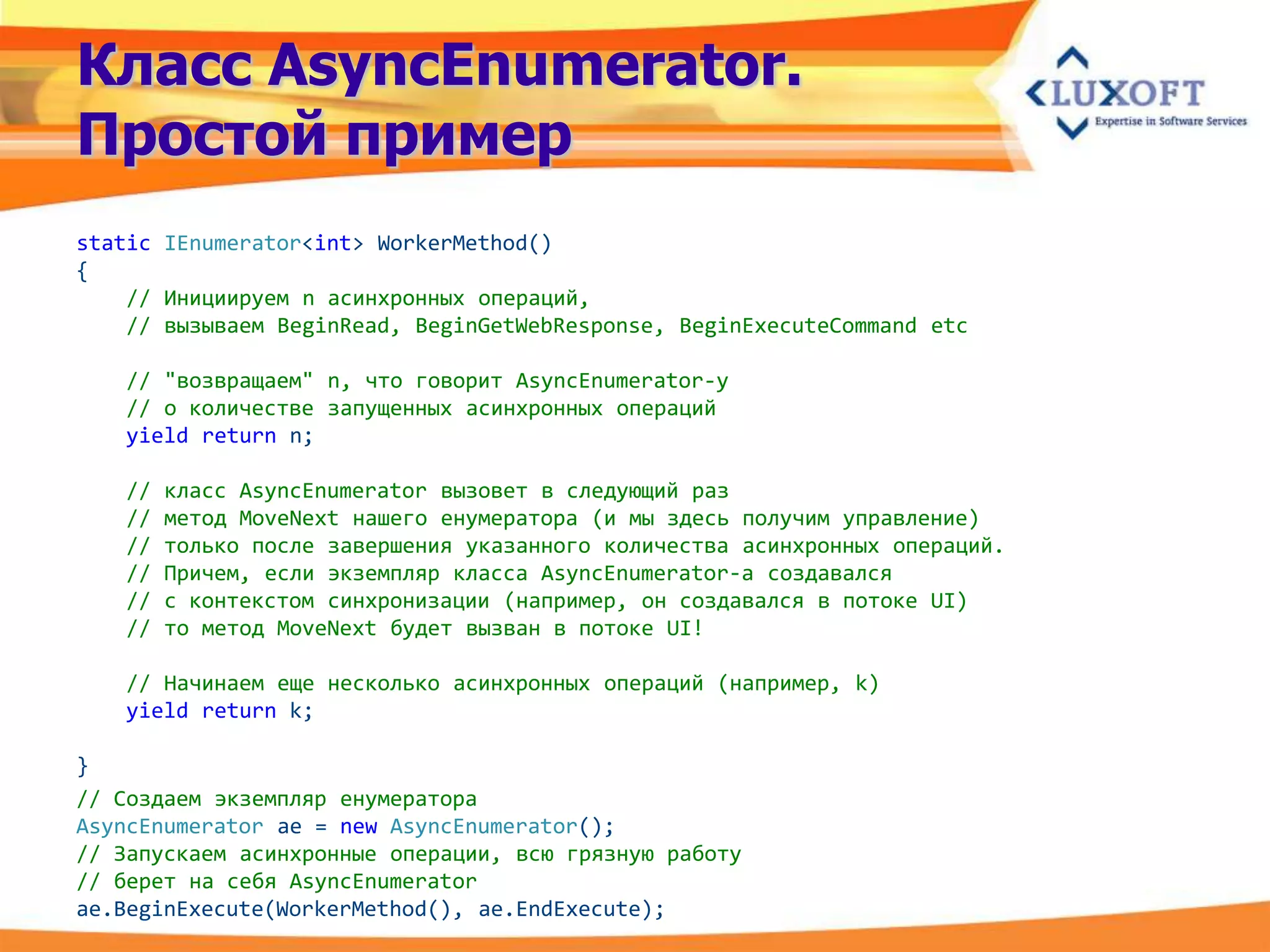 Класс AsyncEnumerator. Простой пример

LUXOFT
Expertise in Software Services

static IEnumerator<int> WorkerMethod()
{
    // Инициируем n асинхронных операций,
    // вызываем BeginRead, BeginGetWebResponse, BeginExecuteCommand etc

    // "возвращаем" n, что говорит AsyncEnumerator-у
    // о количестве запущенных асинхронных операций
    yield return n;

    // класс AsyncEnumerator вызовет в следующий раз
    // метод MoveNext нашего енумератора (и мы здесь получим управление)
    // только после завершения указанного количества асинхронных операций.
    // Причем, если экземпляр класса AsyncEnumerator-а создавался
    // с контекстом синхронизации (например, он создавался в потоке UI)
    // то метод MoveNext будет вызван в потоке UI!

    // Начинаем еще несколько асинхронных операций (например, k)
    yield return k;

}
// Создаем экземпляр енумератора
AsyncEnumerator ae = new AsyncEnumerator();
// Запускаем асинхронные операции, всю грязную работу
// берет на себя AsyncEnumerator
ae.BeginExecute(WorkerMethod(), ae.EndExecute);